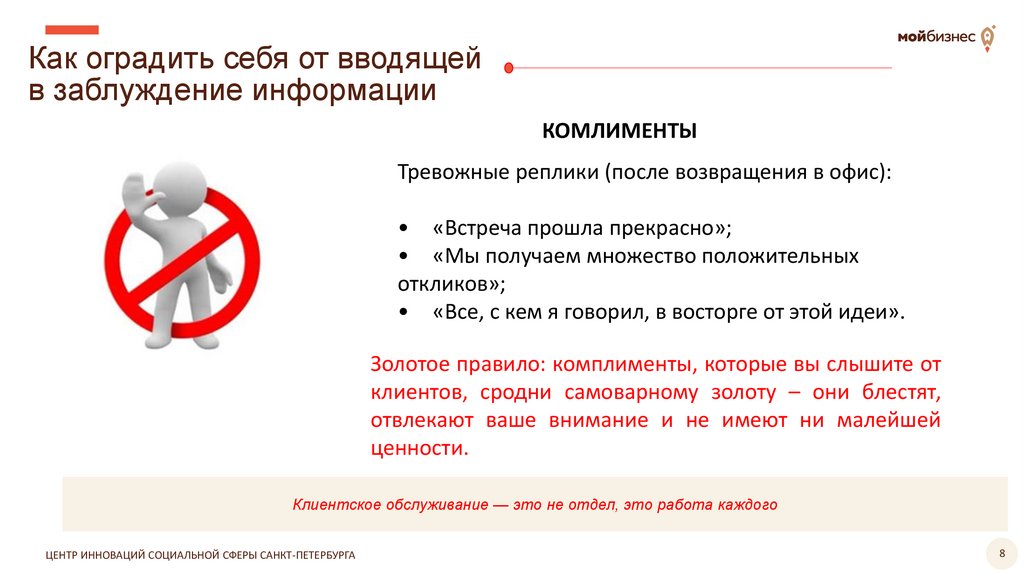 Как оградить себя от вводящей в заблуждение информации

мойбизнес

КОМЛИМЕНТЫ

Тревожные реплики (после возвращения в офис):

• «Встреча прошла прекрасно»;
• «Мы получаем множество положительных откликов»;
• «Все, с кем я говорил, в восторге от этой идеи».

Золотое правило: комплименты, которые вы слышите от клиентов, сродни самоварному золоту – они блестят, отвлекают ваше внимание и не имеют ни малейшей ценности.

Клиентское обслуживание — это не отдел, это работа каждого

ЦЕНТР ИННОВАЦИЙ СОЦИАЛЬНОЙ СФЕРЫ САНКТ-ПЕТЕРБУРГА

8